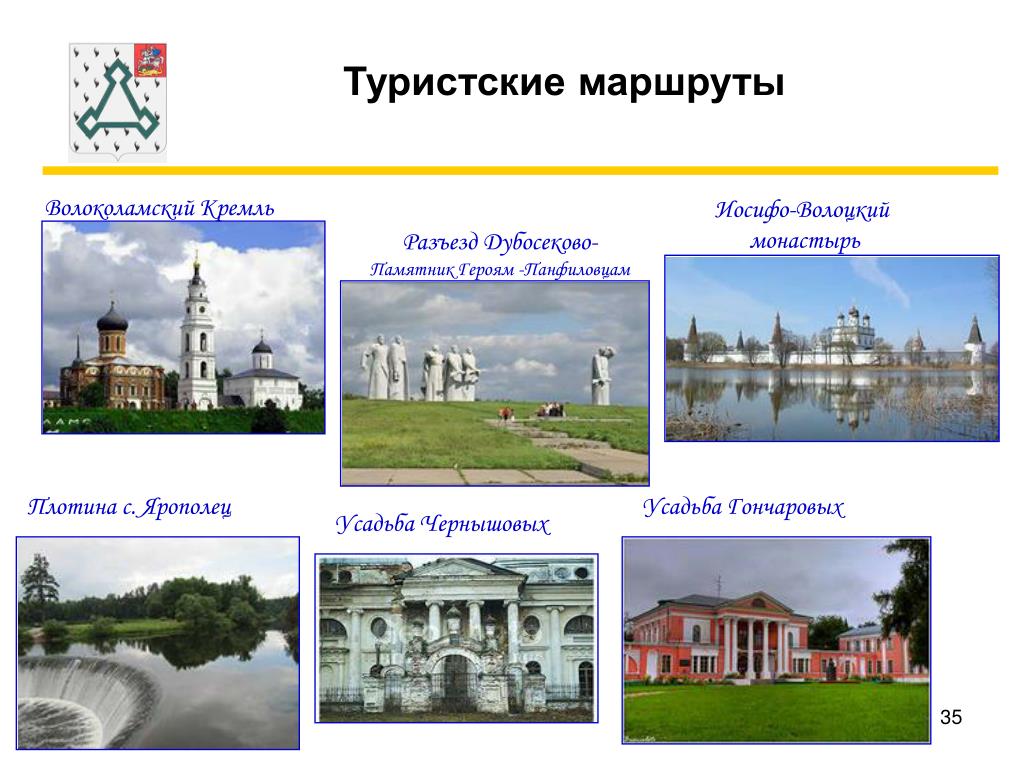 Туристские маршруты

Волоколамский Кремль

Разъезд Дубосеково-
Памятник Героям -Панфиловцам

Иосифо-Волоцкий монастырь

Плотина с. Ярополец

Усадьба Чернышовых

Усадьба Гончаровых

35